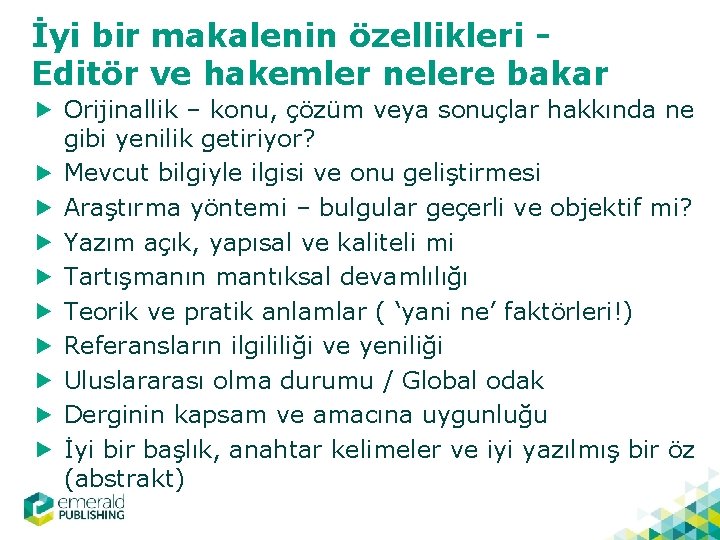 İyi bir makalenin özellikleri - Editör ve hakemler nelere bakar

▶ Orijinallik – konu, çözüm veya sonuçlar hakkında ne gibi yenilik getiriyor?
▶ Mevcut bilgiyle ilgisi ve onu geliştirmesi
▶ Araştırma yöntemi – bulgular geçerli ve objektif mi?
▶ Yazım açık, yapısal ve kaliteli mi
▶ Tartışmanın mantıksal devamlılığı
▶ Teorik ve pratik anlamlar ( 'yani ne' faktörleri!)
▶ Referansların ilgililiği ve yeniliği
▶ Uluslararası olma durumu / Global odak
▶ Derginin kapsam ve amacına uygunluğu
▶ İyi bir başlık, anahtar kelimeler ve iyi yazılmış bir öz (abstrakt)

emerald
PUBLISHING